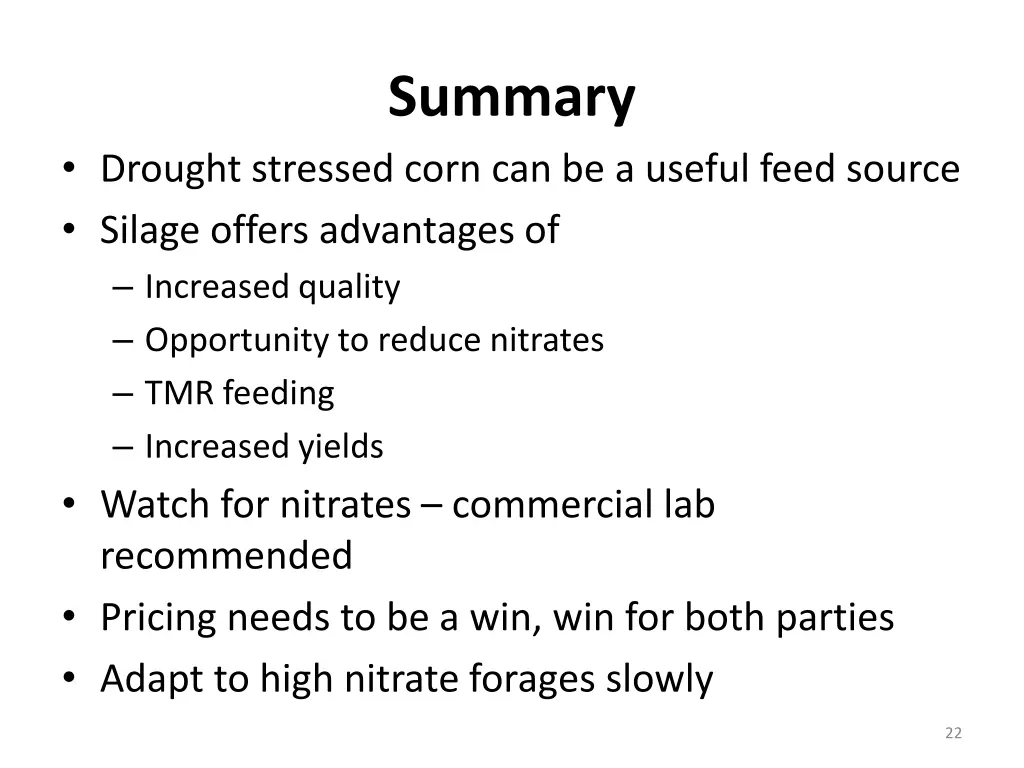 Summary

• Drought stressed corn can be a useful feed source
• Silage offers advantages of
– Increased quality
– Opportunity to reduce nitrates
– TMR feeding
– Increased yields
• Watch for nitrates – commercial lab recommended
• Pricing needs to be a win, win for both parties
• Adapt to high nitrate forages slowly

22